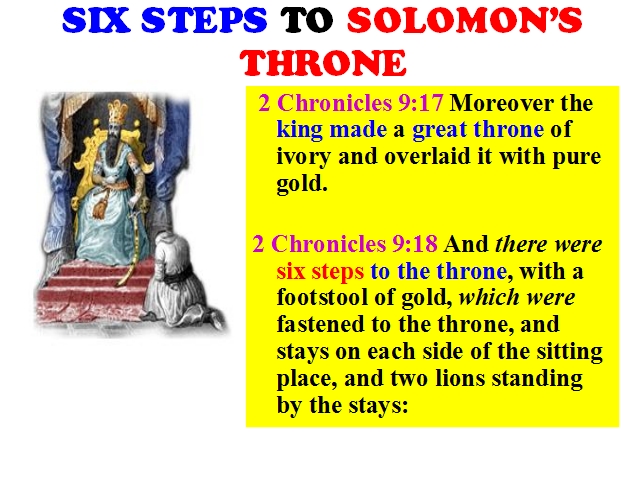 SIX STEPS TO SOLOMON'S THRONE

2 Chronicles 9:17 Moreover the king made a great throne of ivory and overlaid it with pure gold.

2 Chronicles 9:18 And there were six steps to the throne, with a footstool of gold, which were fastened to the throne, and stays on each side of the sitting place, and two lions standing by the stays: